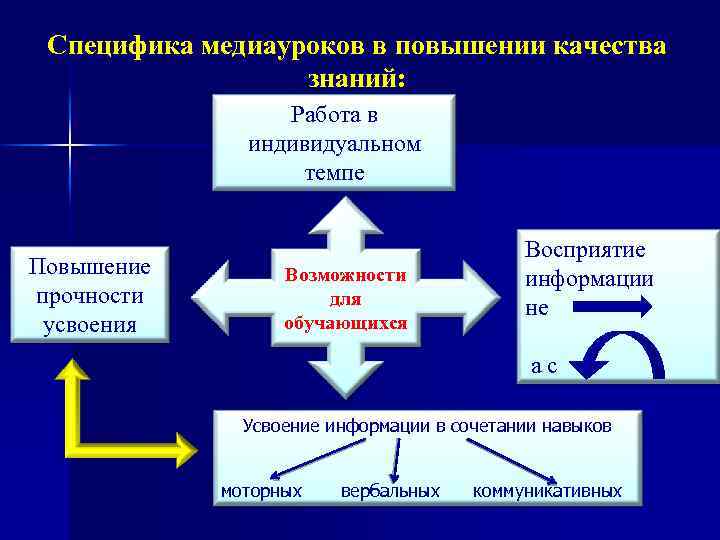 Специфика медиауроков в повышении качества знаний:

Работа в индивидуальном темпе

Повышение прочности усвоения

Возможности для обучающихся

Восприятие информации не

а с

Усвоение информации в сочетании навыков

моторных

вербальных

коммуникативных